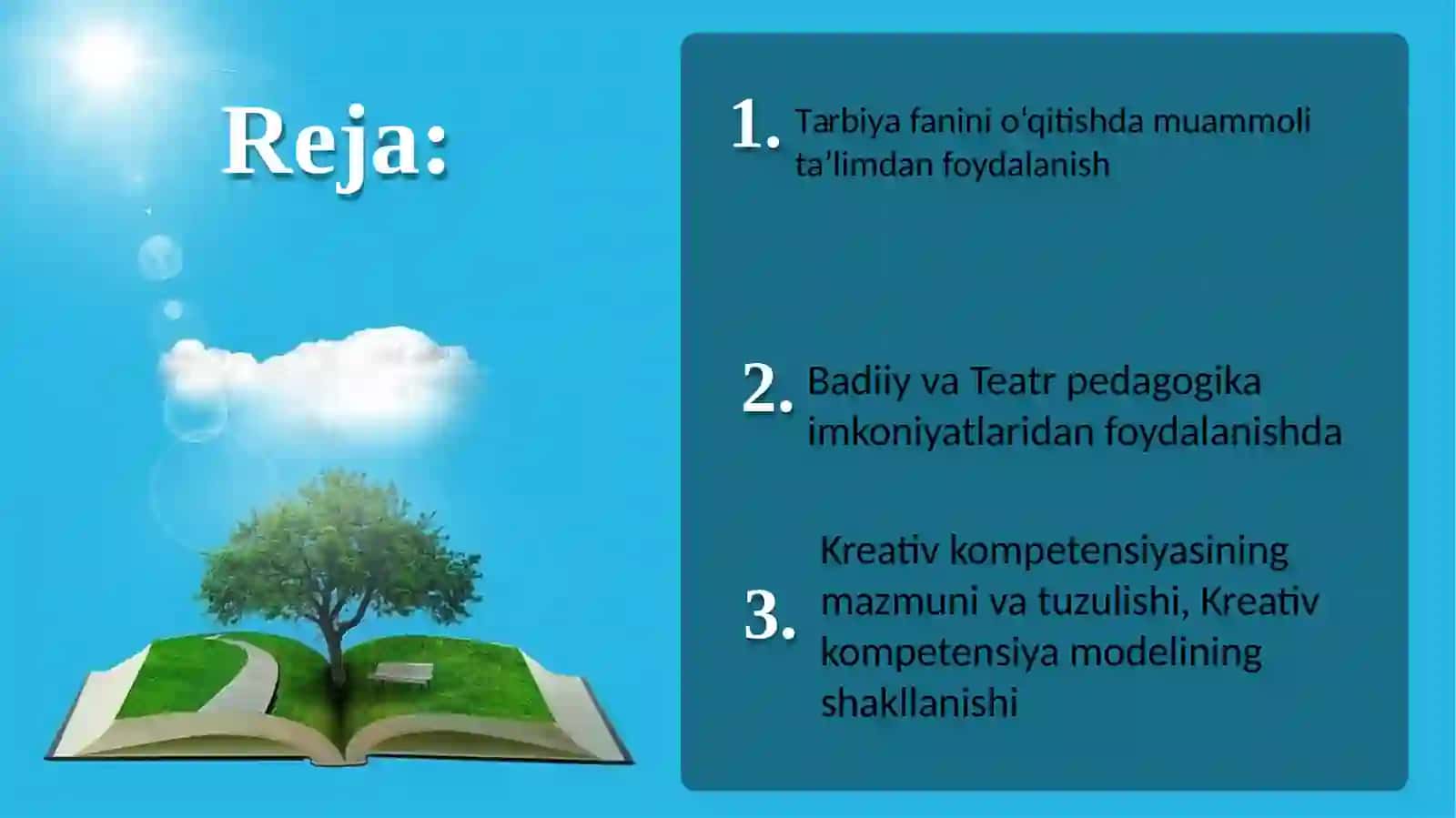 Reja:

1. Tarbiya fanini o‘qitishda muammoli ta’limdan foydalanish

2. Badiiy va Teatr pedagogika imkoniyatlaridan foydalanishda

3. Kreativ kompetensiyasining mazmuni va tuzulishi, Kreativ kompetensiya modelining shakllanishi